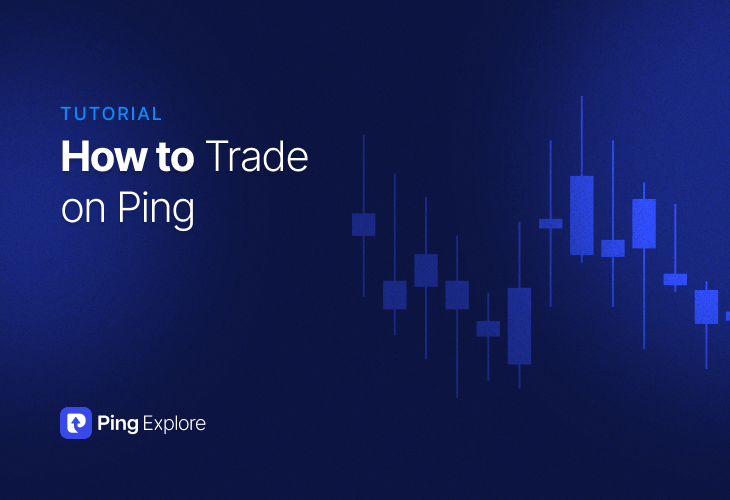 TUTORIAL

How to Trade on Ping

Ping Explore